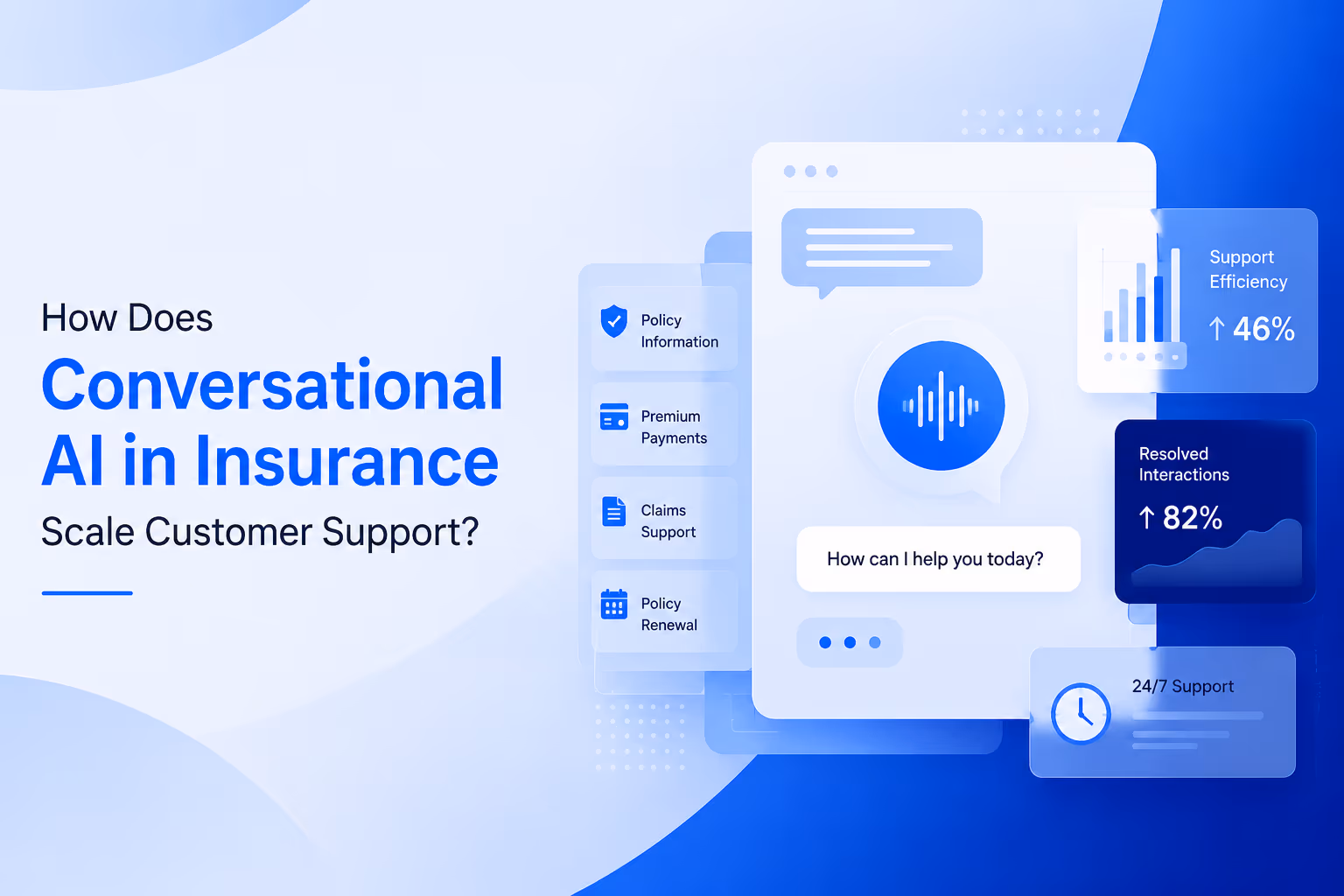 How Does
Conversational AI in Insurance
Scale Customer Support?

Policy Information

Premium Payments

Claims Support

Policy Renewal

How can I help you today?

Support Efficiency
↑ 46%

Resolved Interactions
↑ 82%

24/7 Support